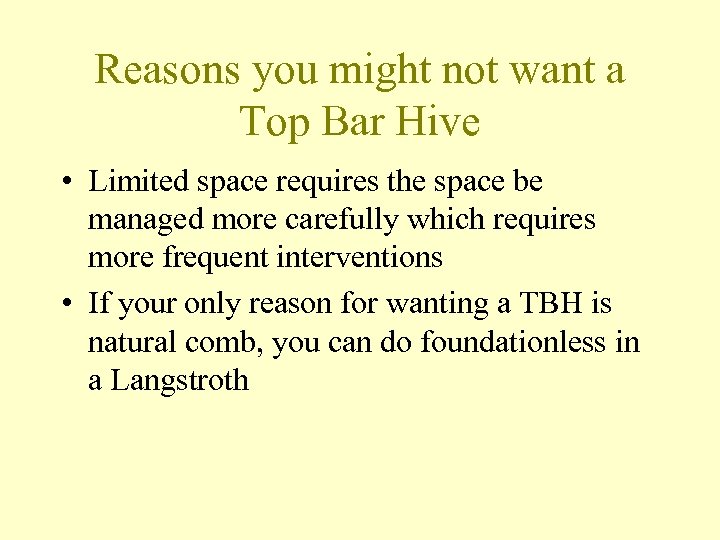 Reasons you might not want a Top Bar Hive

• Limited space requires the space be managed more carefully which requires more frequent interventions

• If your only reason for wanting a TBH is natural comb, you can do foundationless in a Langstroth